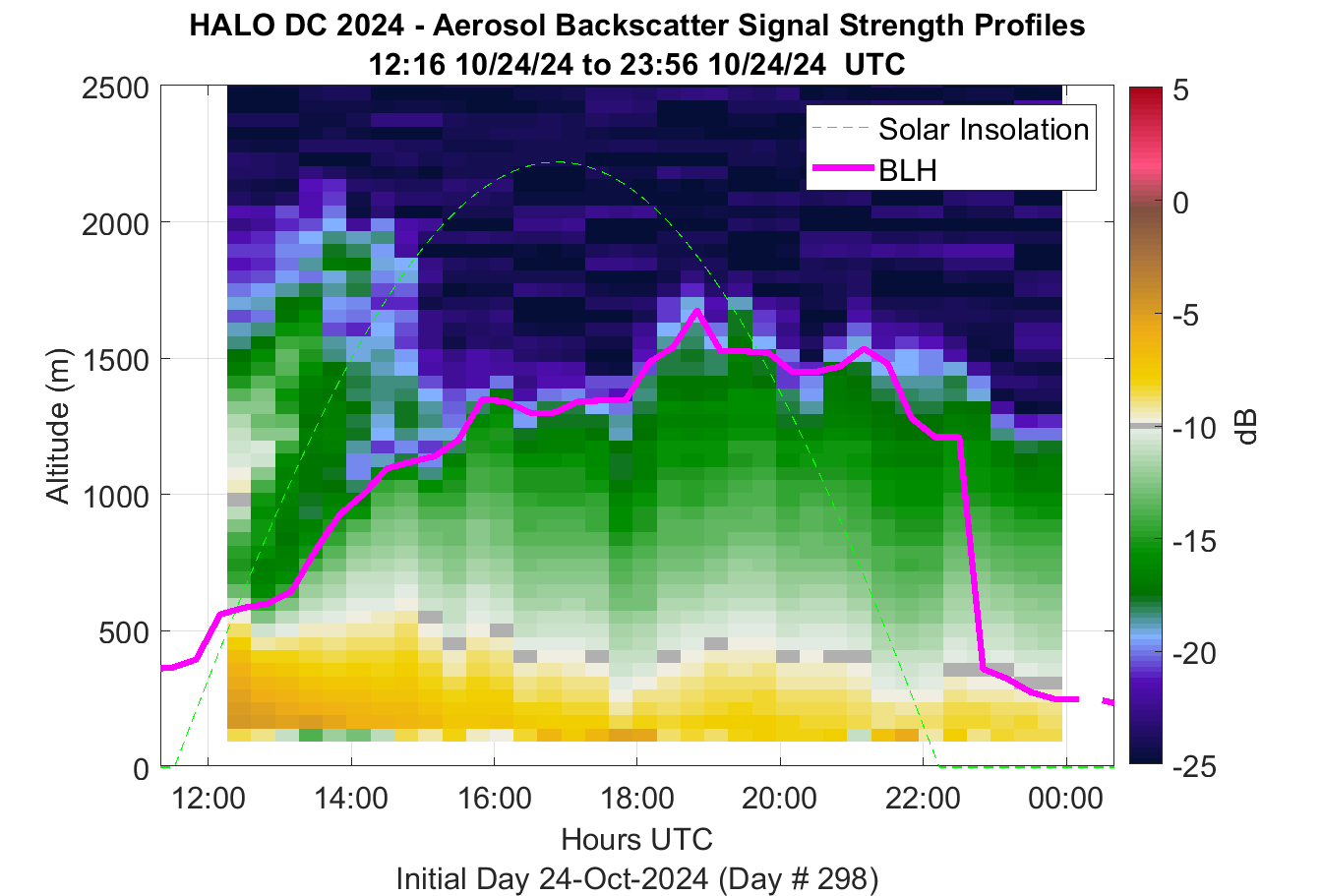 HALO DC 2024 - Aerosol Backscatter Signal Strength Profiles
12:16 10/24/24 to 23:56 10/24/24 UTC

Solar Insolation
BLH

Altitude (m)
2500
2000
1500
1000
500
0

12:00
14:00
16:00
18:00
20:00
22:00
00:00
Hours UTC
Initial Day 24-Oct-2024 (Day # 298)

5
0
-5
-10
-15
-20
-25
dB